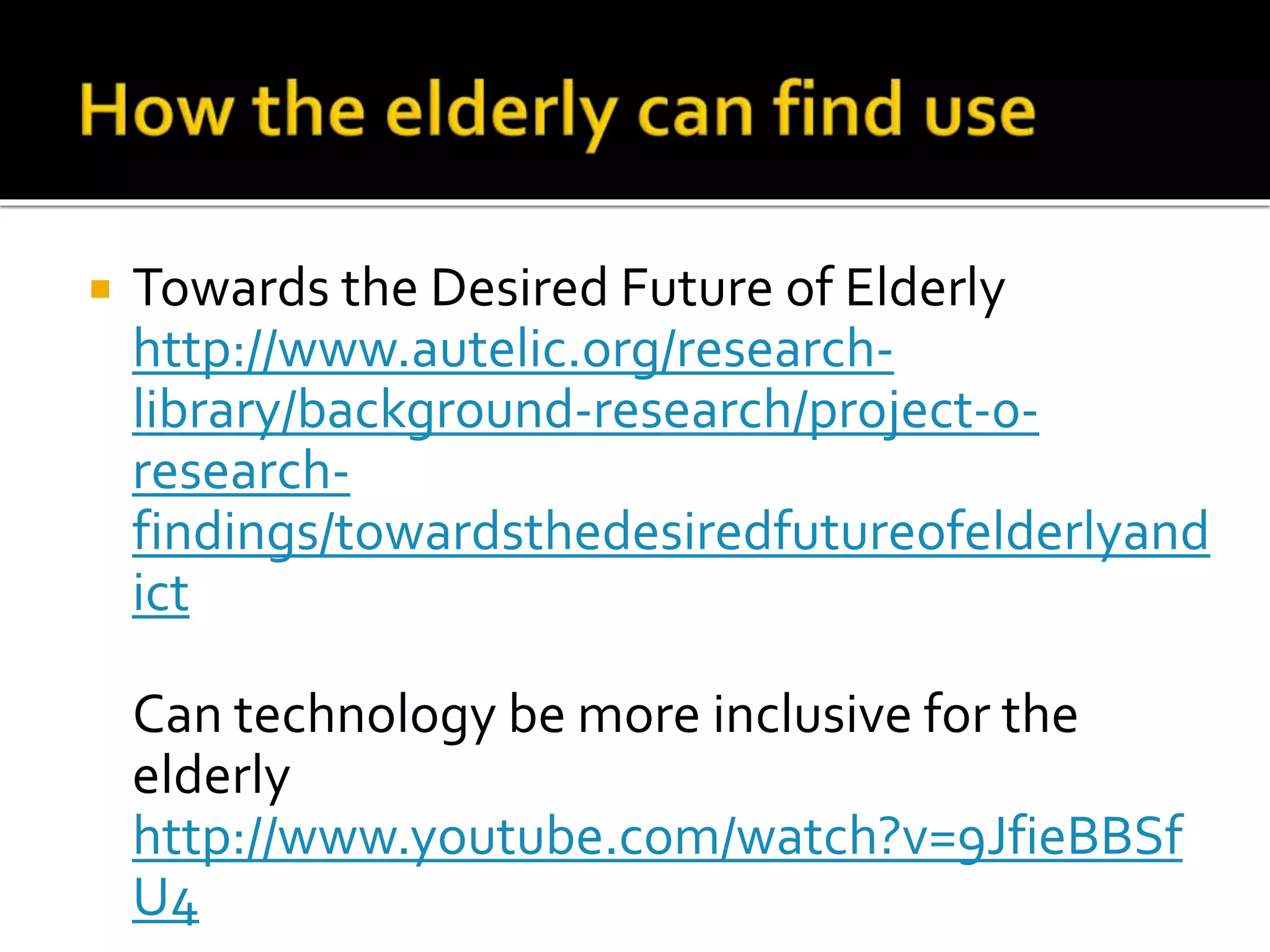 How the elderly can find use

Towards the Desired Future of Elderly http://www.autelic.org/research-library/background-research/project-o-research-findings/towardsthedesiredfutureofelderlyandict

Can technology be more inclusive for the elderly http://www.youtube.com/watch?v=9JfieBBSfU4